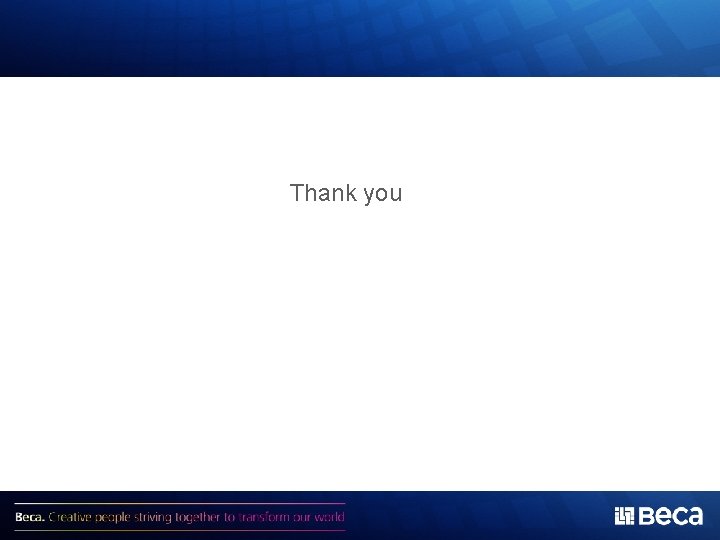 Thank you

Beca. Creative people striving together to transform our world

Beca